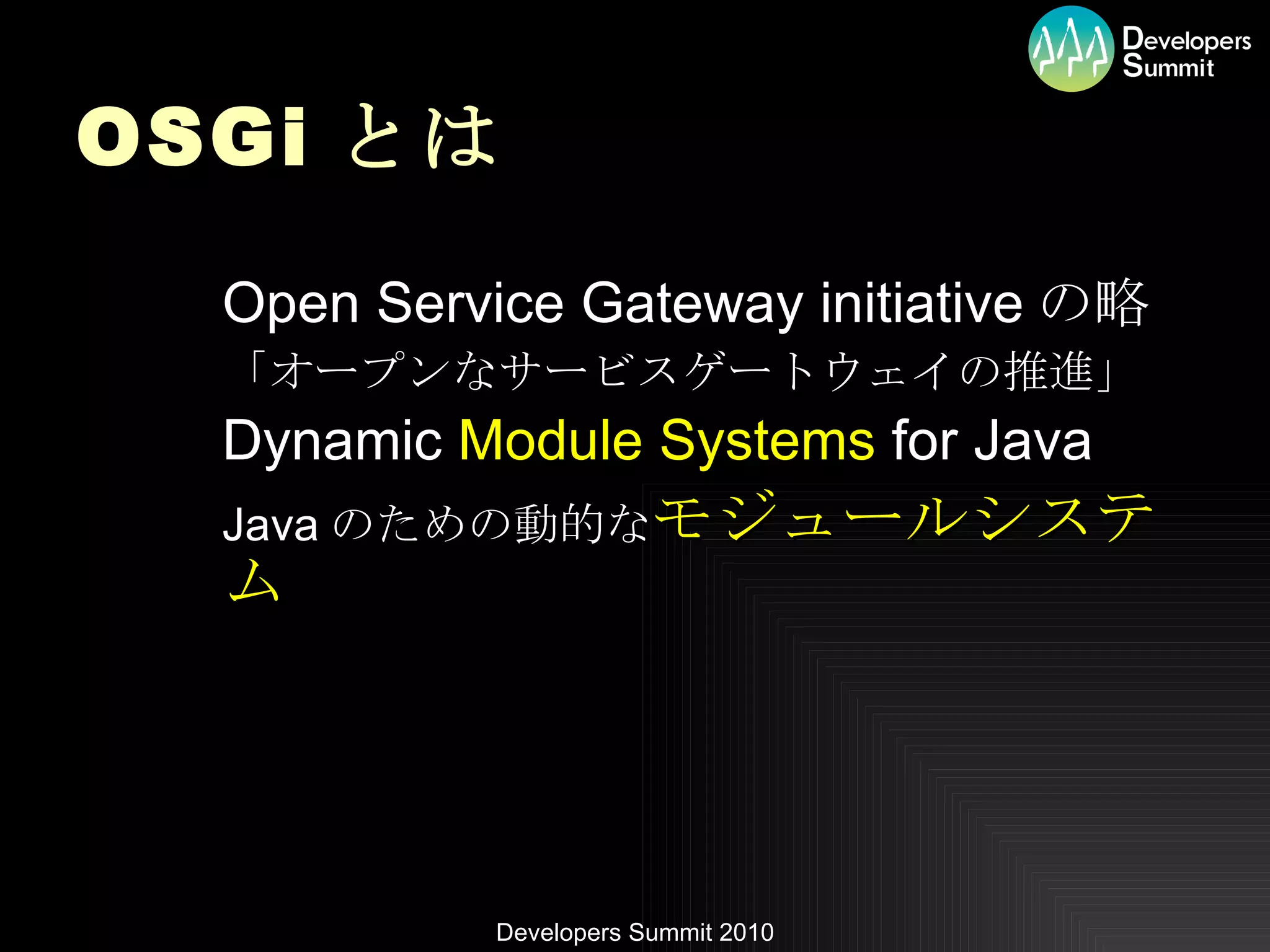 Developers Summit

OSGi とは

Open Service Gateway initiative の略
「オープンなサービスゲートウェイの推進」

Dynamic Module Systems for Java
Java のための動的なモジュールシステム

Developers Summit 2010